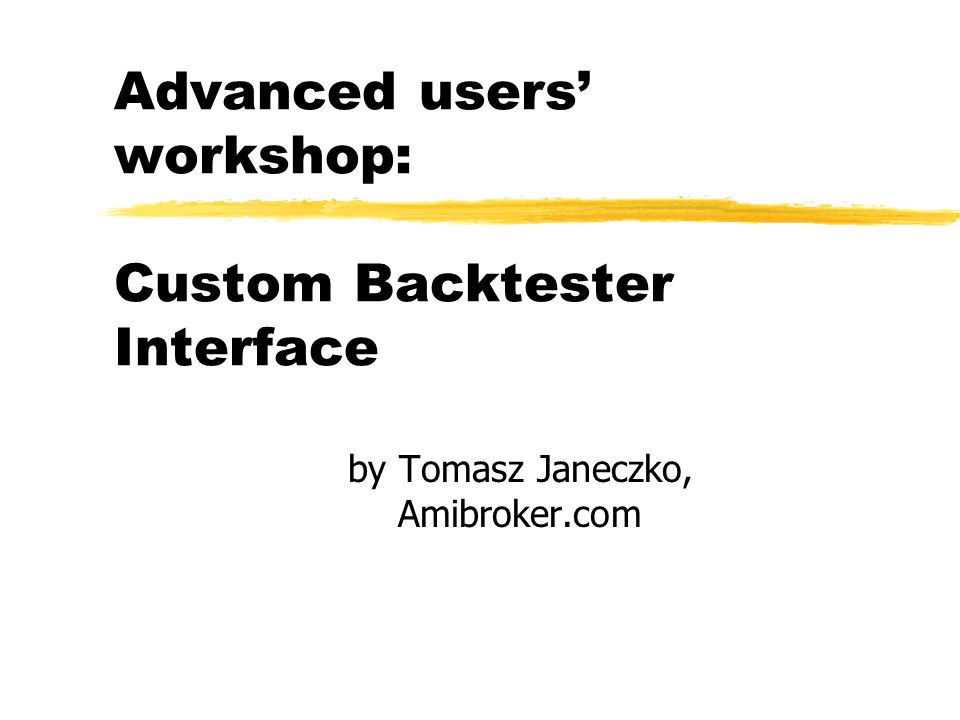 Advanced users' workshop:

Custom Backtester Interface

by Tomasz Janeczko, Amibroker.com